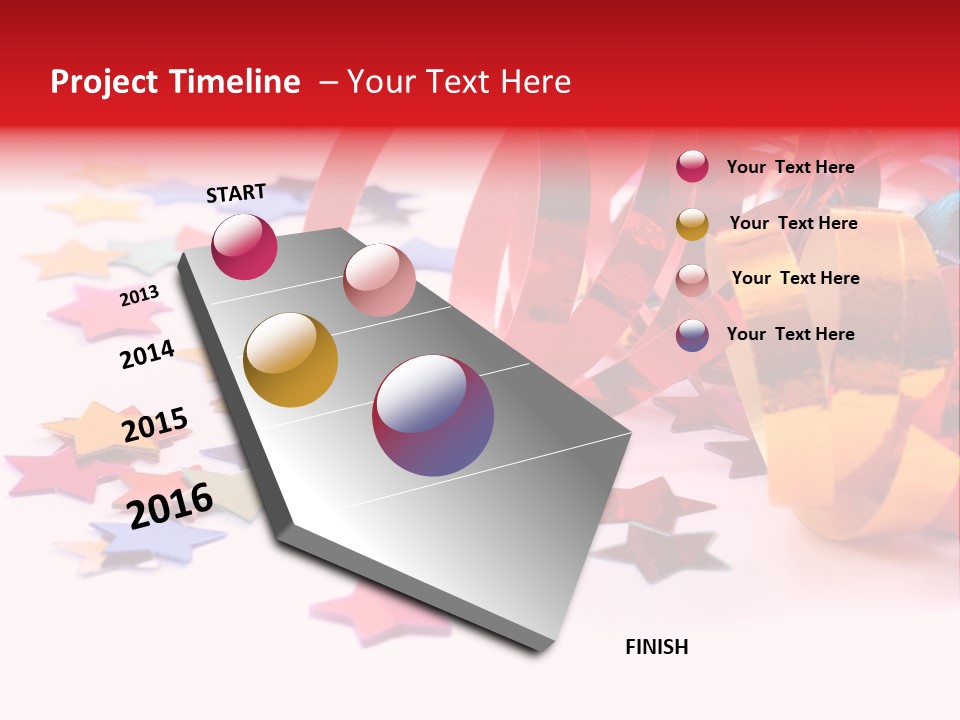 Project Timeline – Your Text Here

START

2013

2014

2015

2016

FINISH

Your Text Here

Your Text Here

Your Text Here

Your Text Here